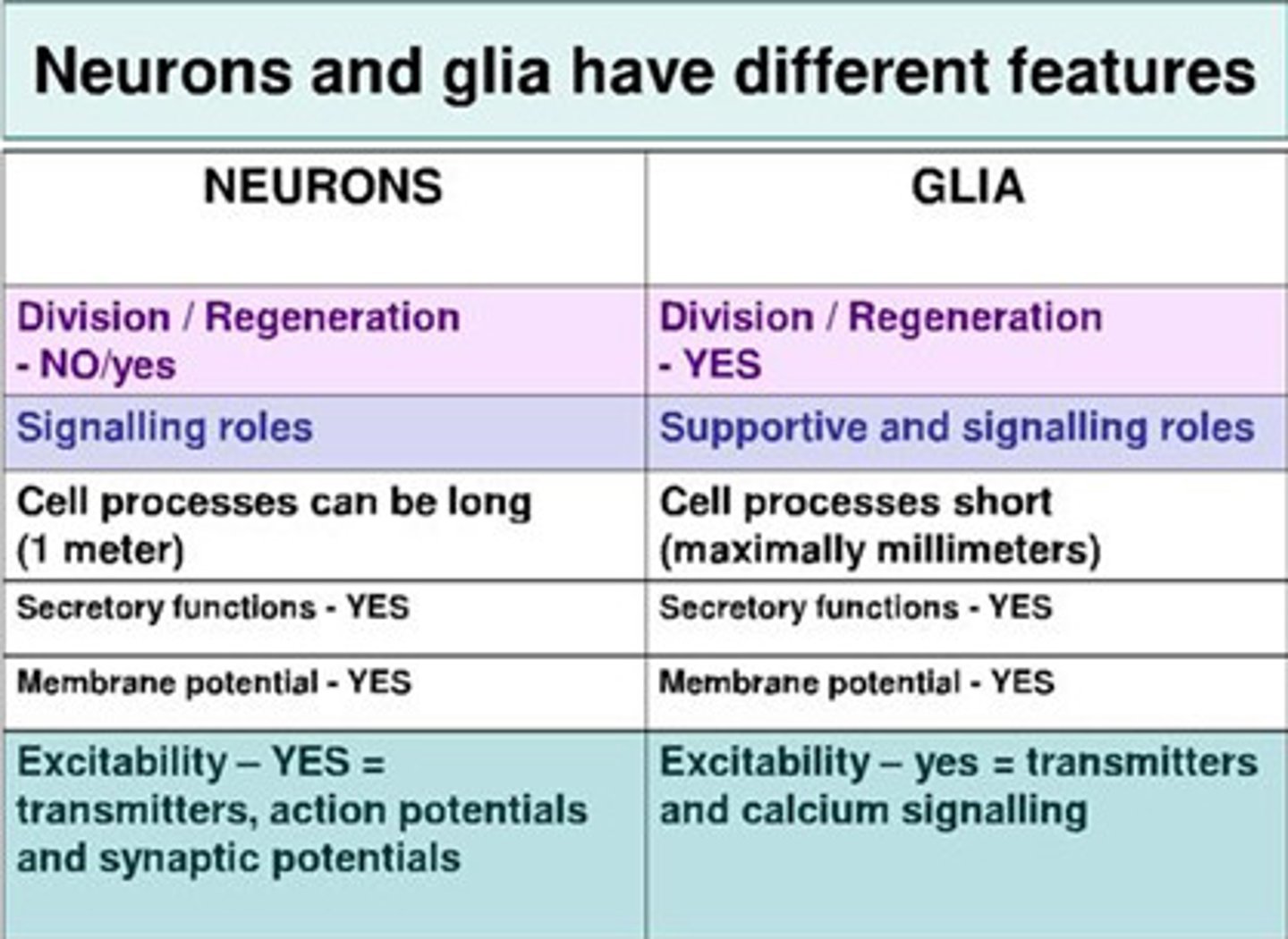 Neurons and glia have different features

| NEURONS | GLIA |
|---|---|
| Division / Regeneration - NO/yes | Division / Regeneration - YES |
| Signalling roles | Supportive and signalling roles |
| Cell processes can be long (1 meter) | Cell processes short (maximally millimeters) |
| Secretory functions - YES | Secretory functions - YES |
| Membrane potential - YES | Membrane potential - YES |
| Excitability – YES = transmitters, action potentials and synaptic potentials | Excitability – yes = transmitters and calcium signalling |